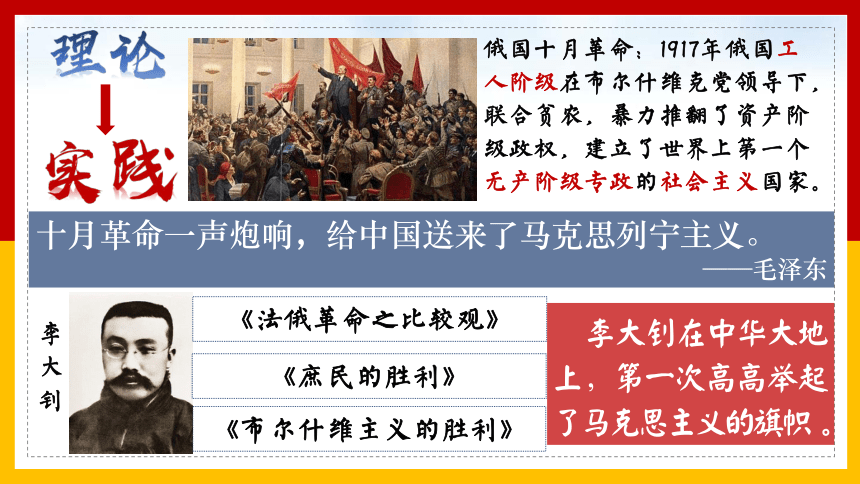 理论
实践

俄国十月革命：1917年俄国工人阶级在布尔什维克党领导下，联合贫农，暴力推翻了资产阶级政权，建立了世界上第一个无产阶级专政的社会主义国家。

十月革命一声炮响，给中国送来了马克思列宁主义。
——毛泽东

李大钊

《法俄革命之比较观》

《庶民的胜利》

《布尔什维主义的胜利》

李大钊在中华大地上，第一次高高举起了马克思主义的旗帜。